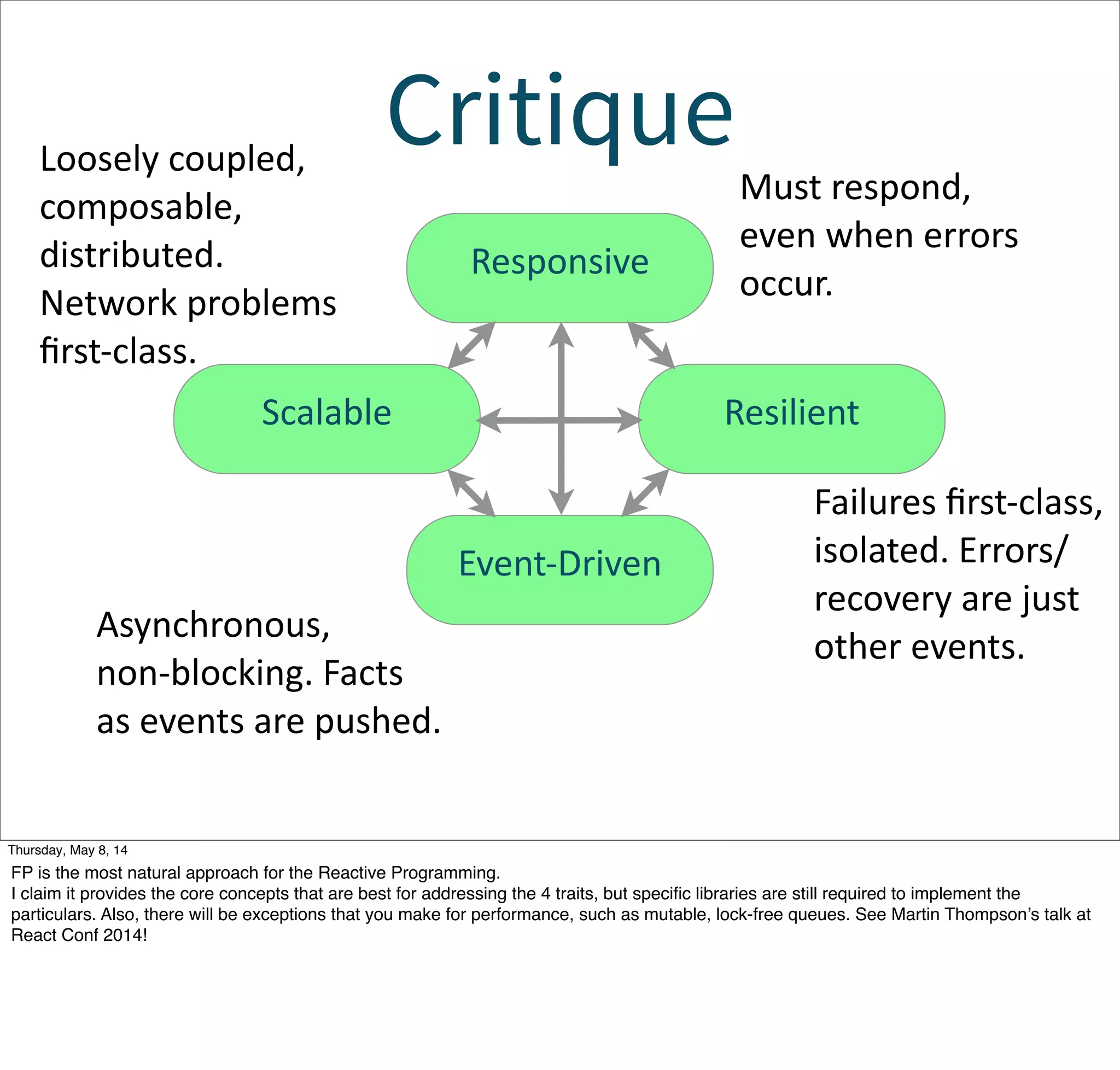 Critique

Loosely coupled, composable, distributed. Network problems first-class.

Must respond, even when errors occur.

Responsive

Scalable

Resilient

Event-Driven

Failures first-class, isolated. Errors/ recovery are just other events.

Asynchronous, non-blocking. Facts as events are pushed.

Thursday, May 8, 14

FP is the most natural approach for the Reactive Programming.
I claim it provides the core concepts that are best for addressing the 4 traits, but specific libraries are still required to implement the particulars. Also, there will be exceptions that you make for performance, such as mutable, lock-free queues. See Martin Thompson's talk at React Conf 2014!